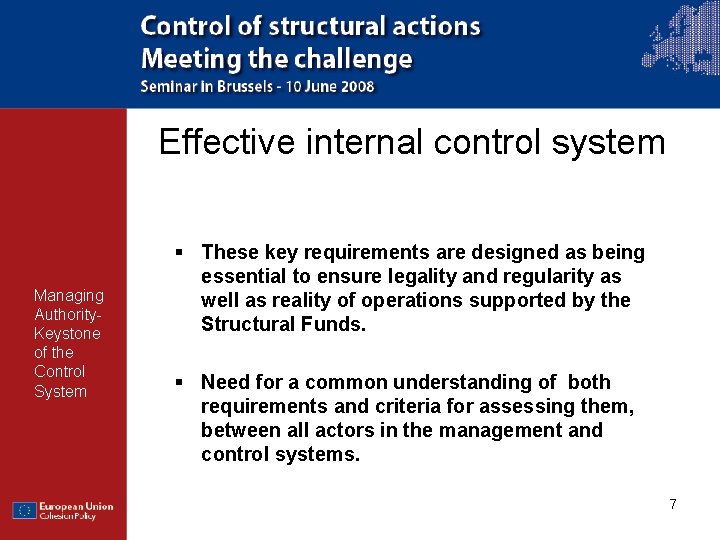 Control of structural actions
Meeting the challenge
Seminar in Brussels - 10 June 2008

Effective internal control system

Managing Authority- Keystone of the Control System

▪ These key requirements are designed as being essential to ensure legality and regularity as well as reality of operations supported by the Structural Funds.

▪ Need for a common understanding of both requirements and criteria for assessing them, between all actors in the management and control systems.

European Union
Cohesion Policy

7